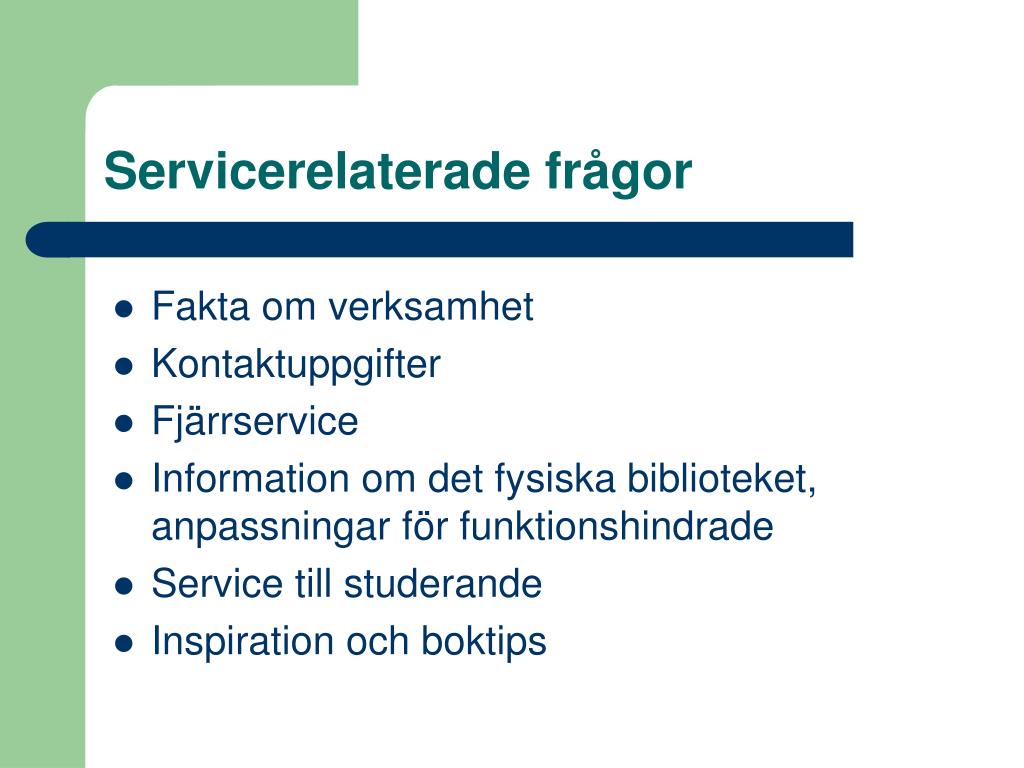 Servicerelaterade frågor

- Fakta om verksamhet
- Kontaktuppgifter
- Fjärrservice
- Information om det fysiska biblioteket, anpassningar för funktionshindrade
- Service till studerande
- Inspiration och boktips